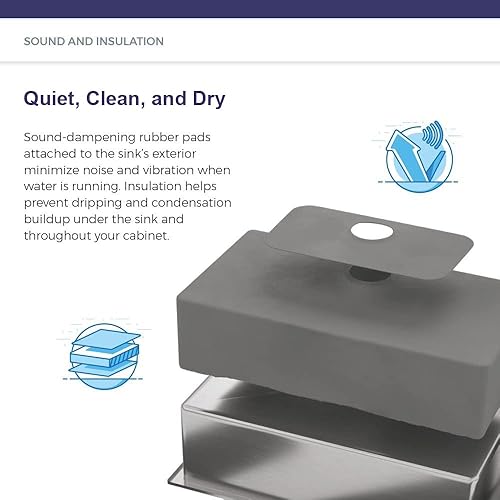 SOUND AND INSULATION

Quiet, Clean, and Dry

Sound-dampening rubber pads attached to the sink's exterior minimize noise and vibration when water is running. Insulation helps prevent dripping and condensation buildup under the sink and throughout your cabinet.